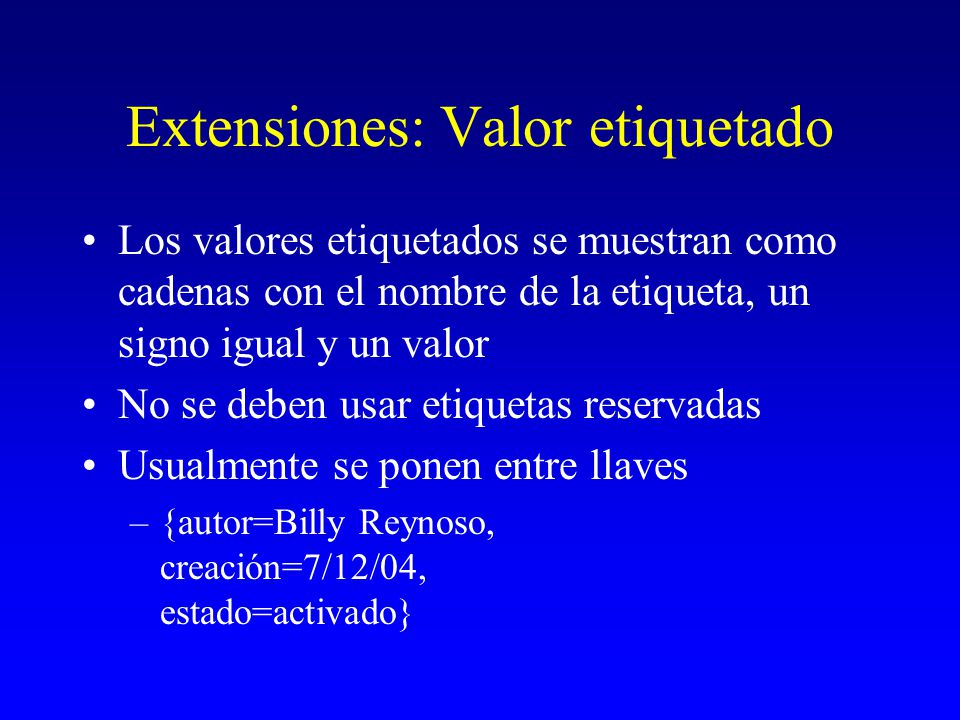 Extensiones: Valor etiquetado

• Los valores etiquetados se muestran como cadenas con el nombre de la etiqueta, un signo igual y un valor

• No se deben usar etiquetas reservadas

• Usualmente se ponen entre llaves

– {autor=Billy Reynoso,
creación=7/12/04,
estado=activado}